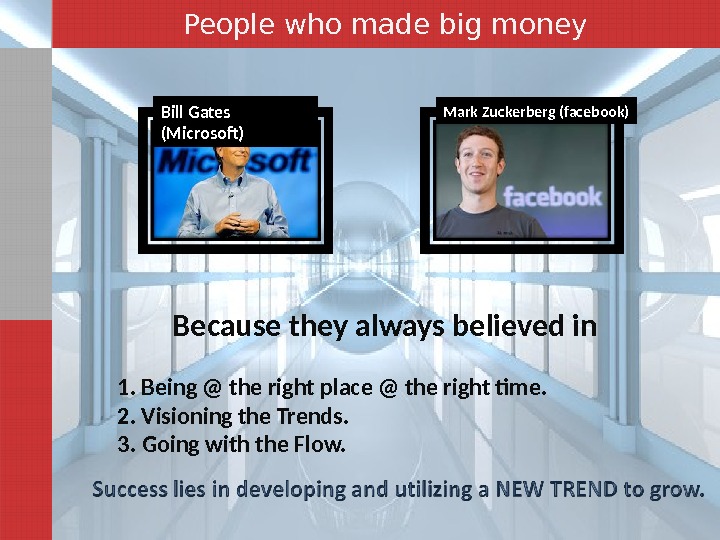 People who made big money

Bill Gates (Microsoft)

Microsoft

Mark Zuckerberg (facebook)

facebook

Because they always believed in

1. Being @ the right place @ the right time.
2. Visioning the Trends.
3. Going with the Flow.

Success lies in developing and utilizing a NEW TREND to grow.